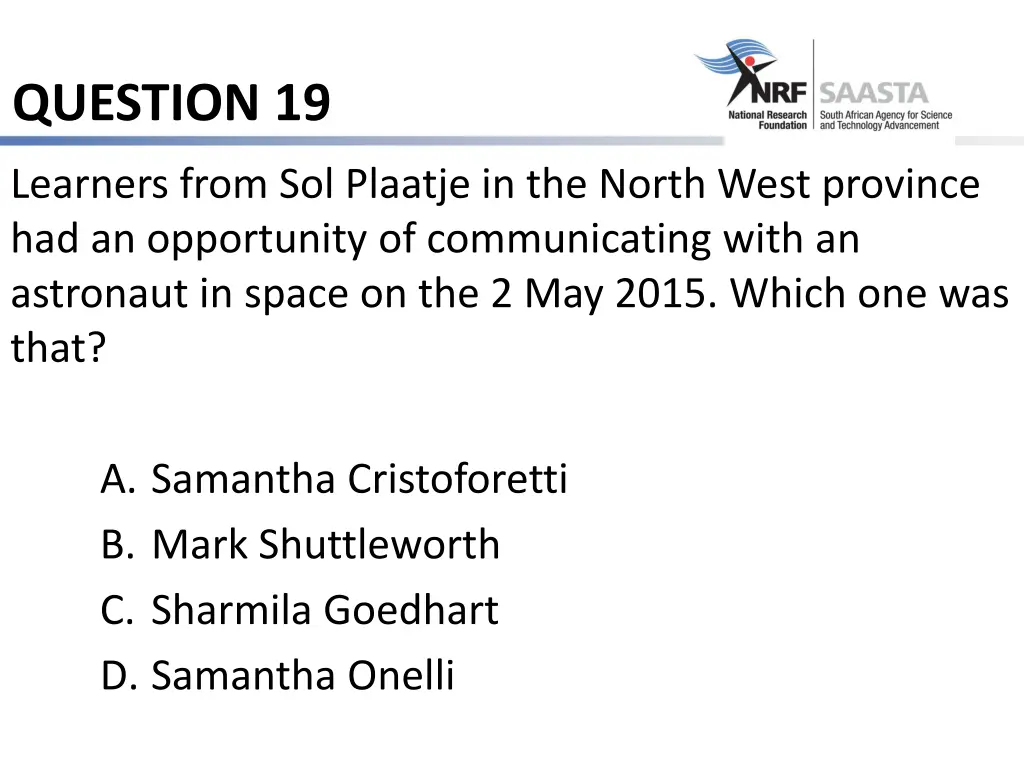 QUESTION 19

NRF
National Research Foundation

SAASTA
South African Agency for Science and Technology Advancement

Learners from Sol Plaatje in the North West province had an opportunity of communicating with an astronaut in space on the 2 May 2015. Which one was that?

A. Samantha Cristoforetti
B. Mark Shuttleworth
C. Sharmila Goedhart
D. Samantha Onelli